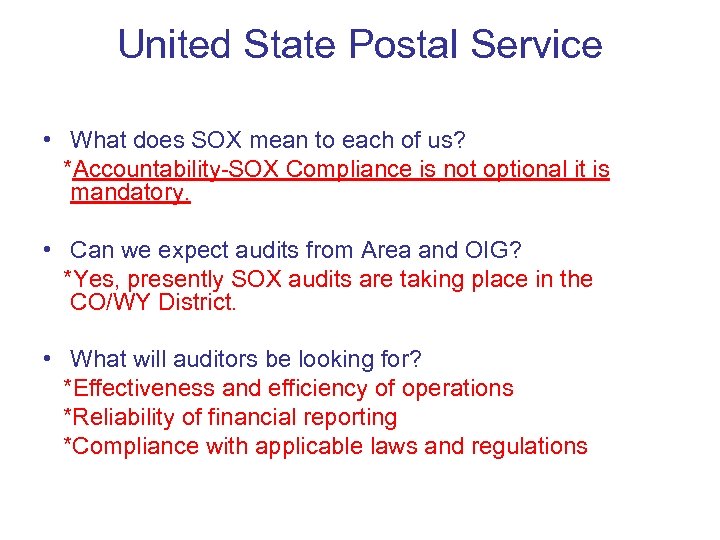 United State Postal Service

• What does SOX mean to each of us?
*Accountability-SOX Compliance is not optional it is mandatory.

• Can we expect audits from Area and OIG?
*Yes, presently SOX audits are taking place in the CO/WY District.

• What will auditors be looking for?
*Effectiveness and efficiency of operations
*Reliability of financial reporting
*Compliance with applicable laws and regulations